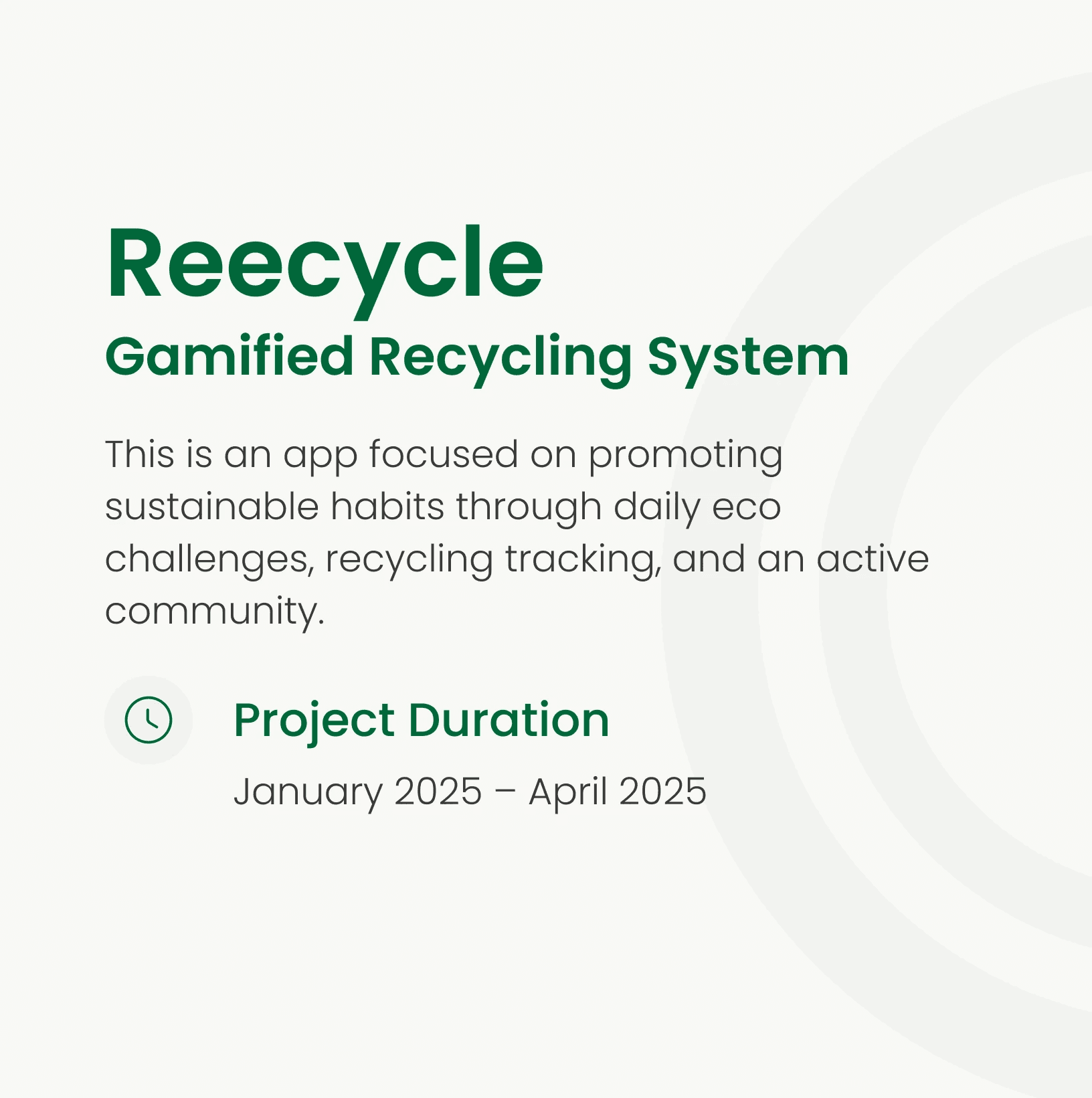 Reecycle
Gamified Recycling System

This is an app focused on promoting sustainable habits through daily eco challenges, recycling tracking, and an active community.

Project Duration
January 2025 – April 2025